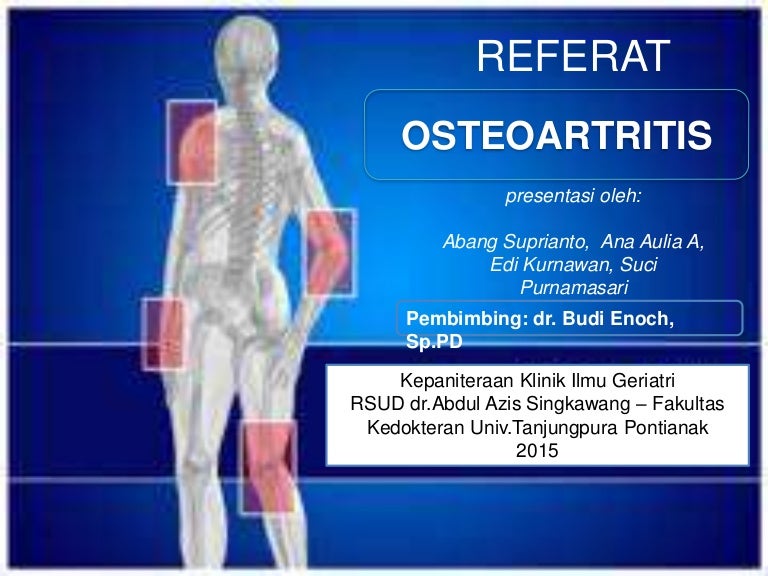 REFERAT

OSTEOARTRITIS

presentasi oleh:

Abang Suprianto, Ana Aulia A, Edi Kurnawan, Suci Purnamasari

Pembimbing: dr. Budi Enoch, Sp.PD

Kepaniteraan Klinik Ilmu Geriatri
RSUD dr.Abdul Azis Singkawang – Fakultas Kedokteran Univ.Tanjungpura Pontianak
2015